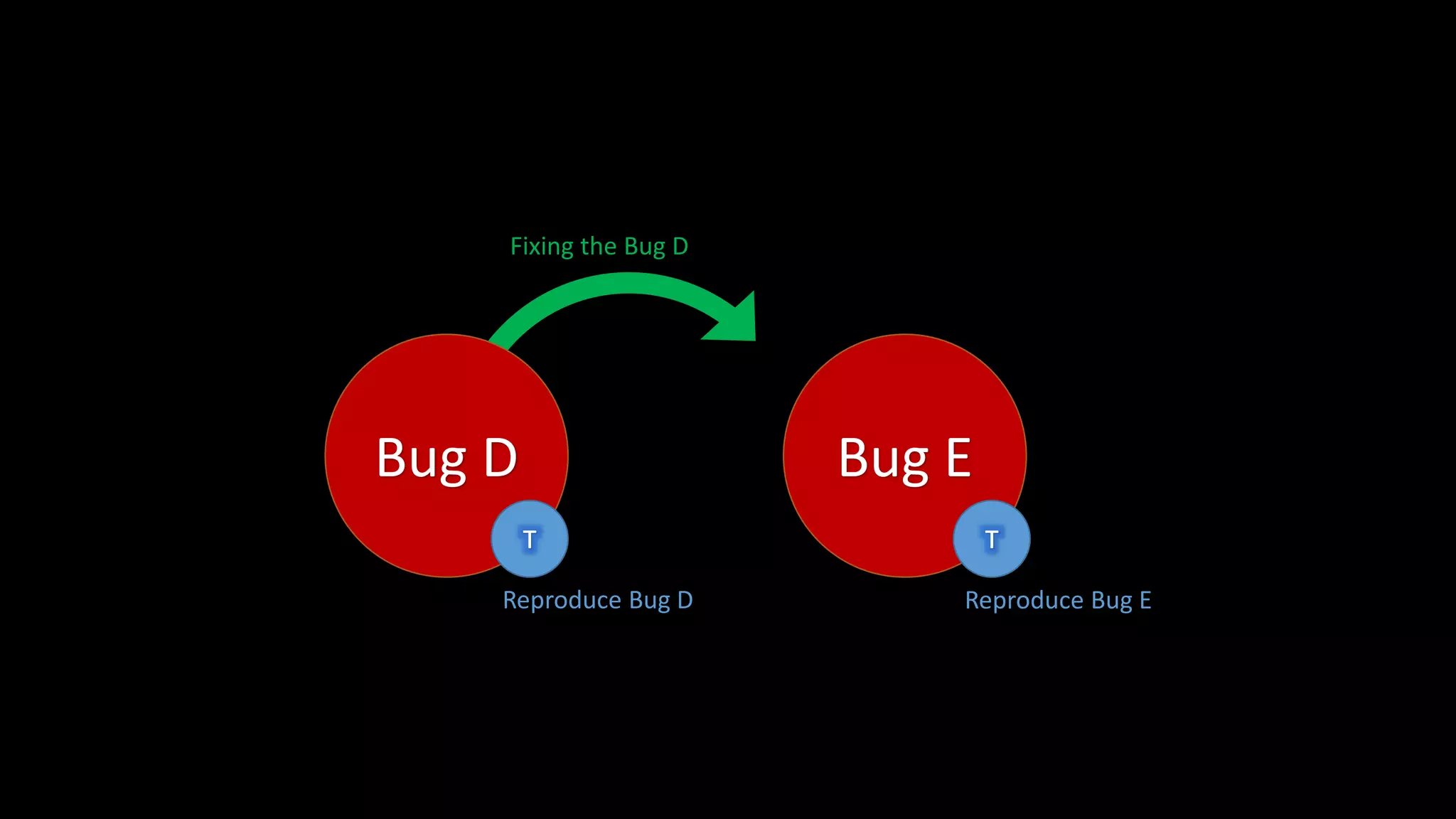 Fixing the Bug D

Bug D

T

Reproduce Bug D

Bug E

T

Reproduce Bug E